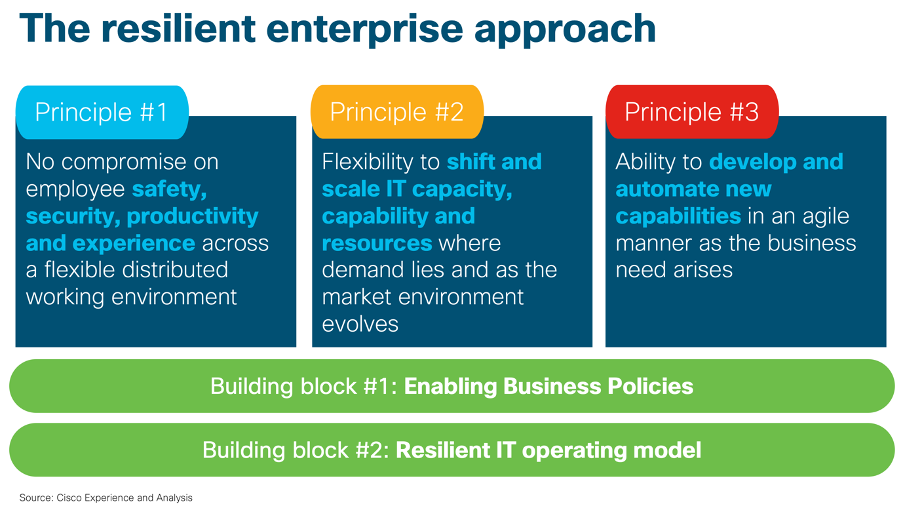 The resilient enterprise approach

Principle #1

No compromise on employee safety, security, productivity and experience across a flexible distributed working environment

Principle #2

Flexibility to shift and scale IT capacity, capability and resources where demand lies and as the market environment evolves

Principle #3

Ability to develop and automate new capabilities in an agile manner as the business need arises

Building block #1: Enabling Business Policies

Building block #2: Resilient IT operating model

Source: Cisco Experience and Analysis